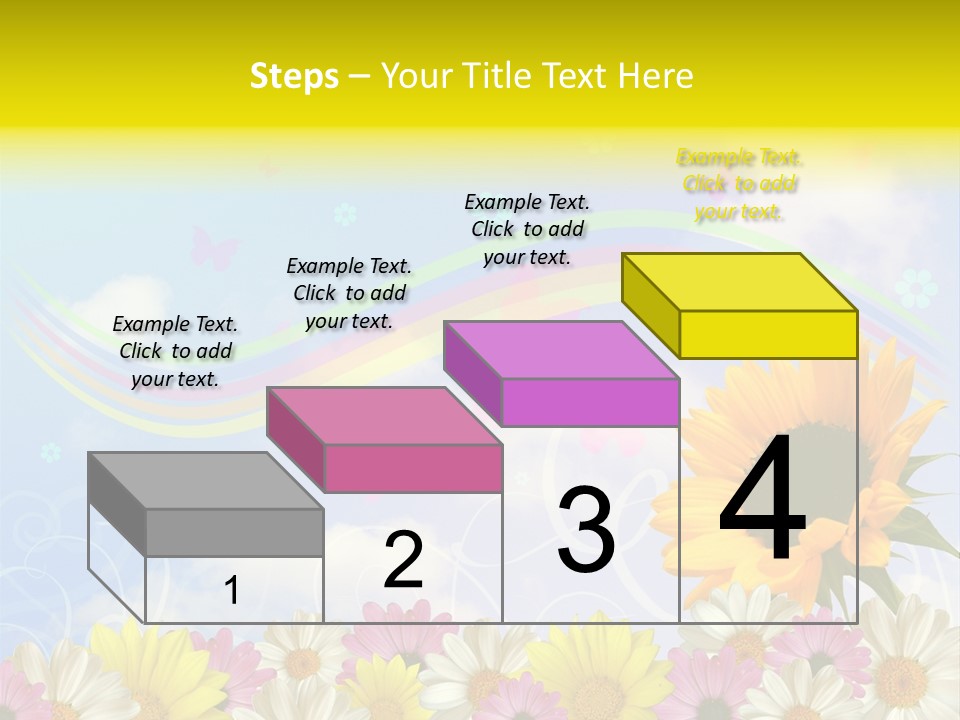 Steps – Your Title Text Here

Example Text. Click to add your text.

Example Text. Click to add your text.

Example Text. Click to add your text.

Example Text. Click to add your text.

1

2

3

4